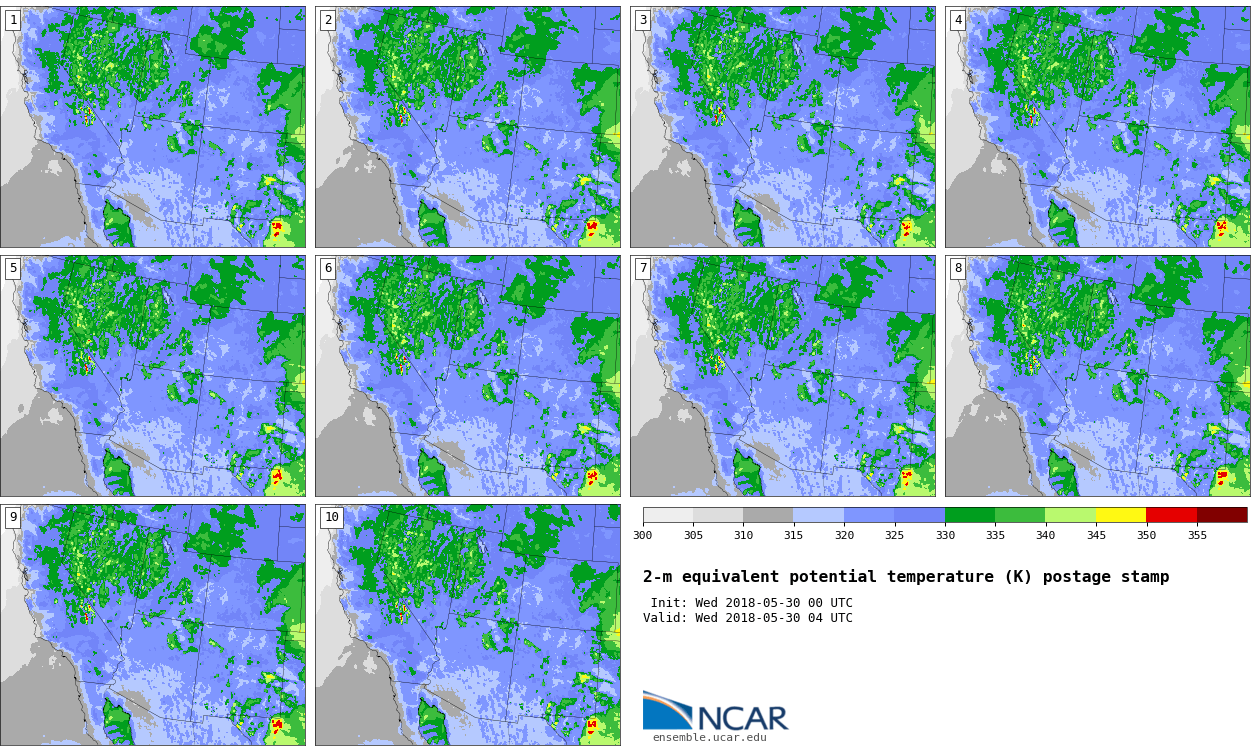 1

2

3

4

5

6

7

8

9

10

300 305 310 315 320 325 330 335 340 345 350 355

2-m equivalent potential temperature (K) postage stamp

Init: Wed 2018-05-30 00 UTC
Valid: Wed 2018-05-30 04 UTC

NCAR
ensemble.ucar.edu